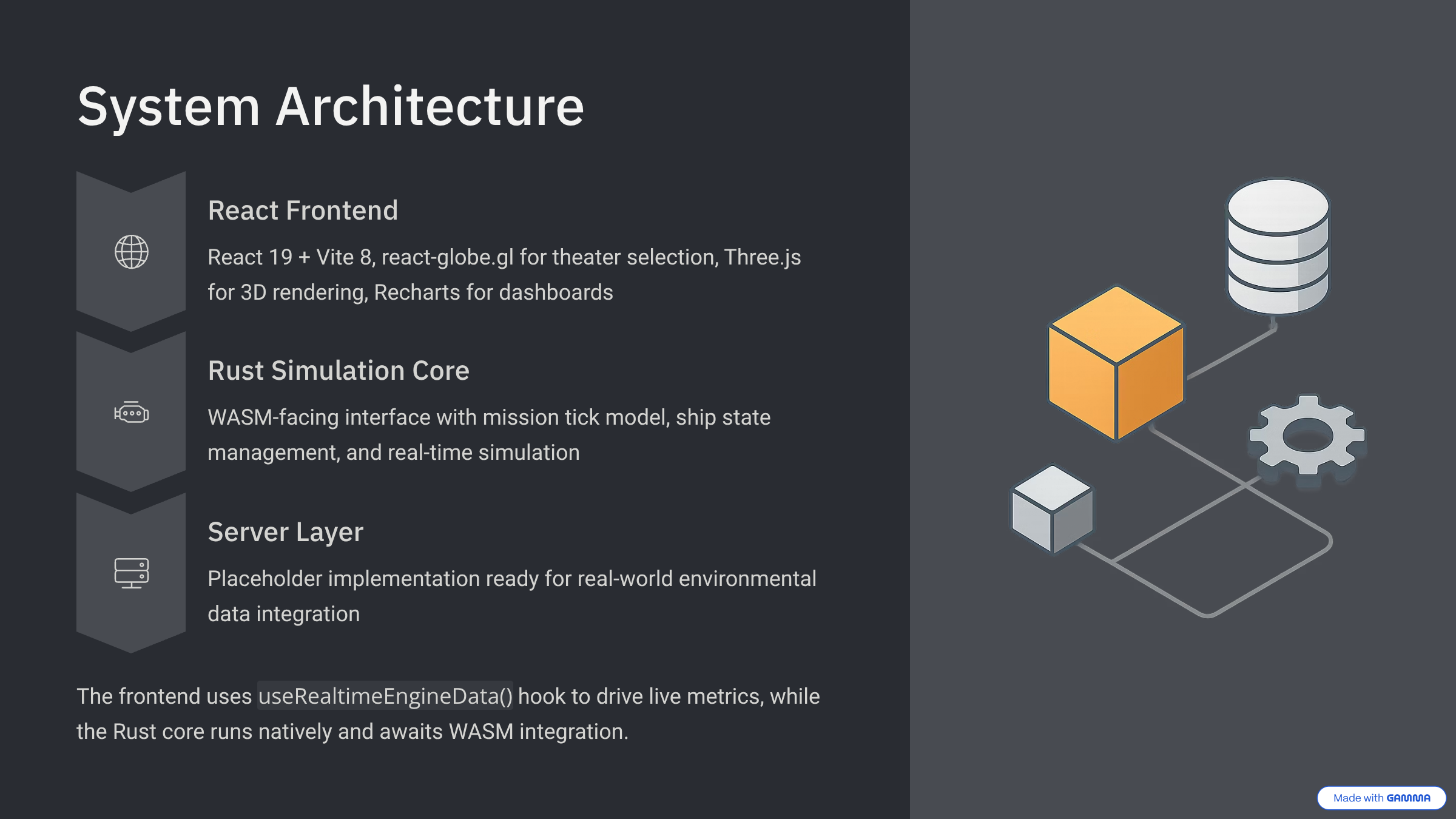 System Architecture

React Frontend

React 19 + Vite 8, react-globe.gl for theater selection, Three.js for 3D rendering, Recharts for dashboards

Rust Simulation Core

WASM-facing interface with mission tick model, ship state management, and real-time simulation

Server Layer

Placeholder implementation ready for real-world environmental data integration

The frontend uses useRealtimeEngineData() hook to drive live metrics, while the Rust core runs natively and awaits WASM integration.

Made with GAMMA